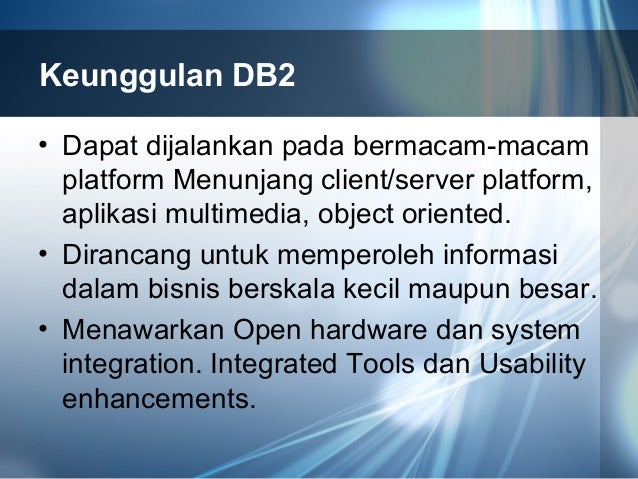 Keunggulan DB2

• Dapat dijalankan pada bermacam-macam platform Menunjang client/server platform, aplikasi multimedia, object oriented.
• Dirancang untuk memperoleh informasi dalam bisnis berskala kecil maupun besar.
• Menawarkan Open hardware dan system integration. Integrated Tools dan Usability enhancements.